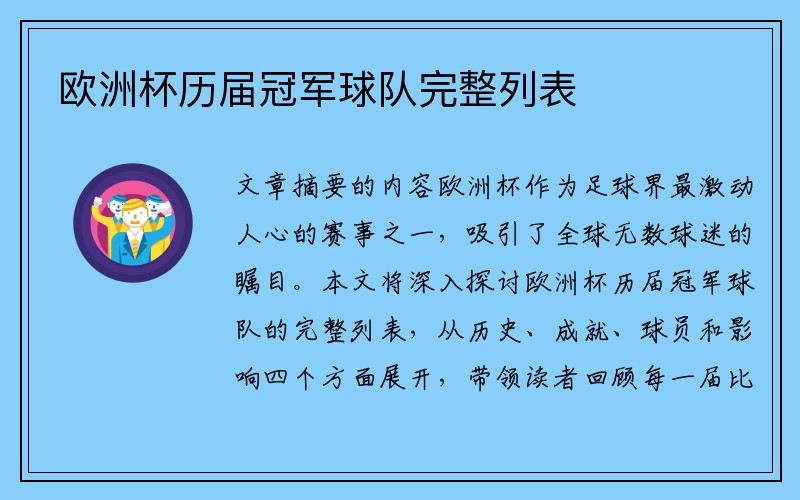 欧洲杯历届冠军球队完整列表

文章摘要的内容欧洲杯作为足球界最激动人心的赛事之一，吸引了全球无数球迷的瞩目。本文将深入探讨欧洲杯历届冠军球队的完整列表，从历史、成就、球员和影响四个方面展开，带领读者回顾每一届比